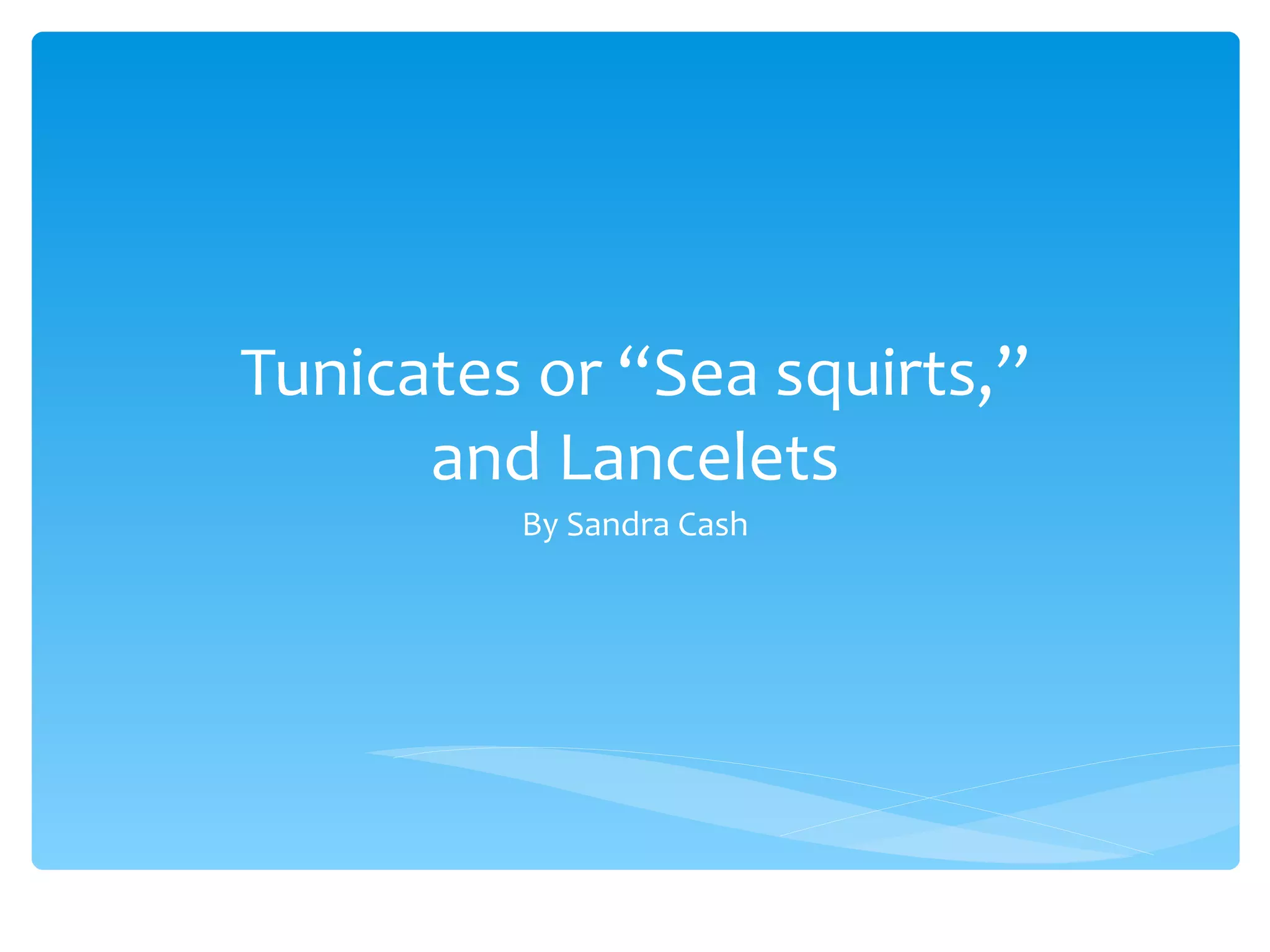 Tunicates or “Sea squirts,” and Lancelets

By Sandra Cash